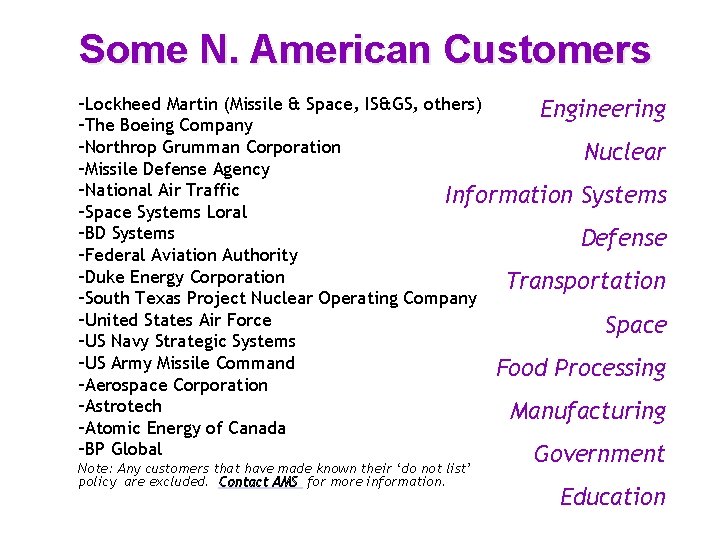 Some N. American Customers

-Lockheed Martin (Missile & Space, IS&GS, others)
-The Boeing Company
-Northrop Grumman Corporation
-Missile Defense Agency
-National Air Traffic
-Space Systems Loral
-BD Systems
-Federal Aviation Authority
-Duke Energy Corporation
-South Texas Project Nuclear Operating Company
-United States Air Force
-US Navy Strategic Systems
-US Army Missile Command
-Aerospace Corporation
-Astrotech
-Atomic Energy of Canada
-BP Global
Note: Any customers that have made known their 'do not list' policy are excluded. Contact AMS for more information.

Engineering
Nuclear
Information Systems
Defense
Transportation
Space
Food Processing
Manufacturing
Government
Education